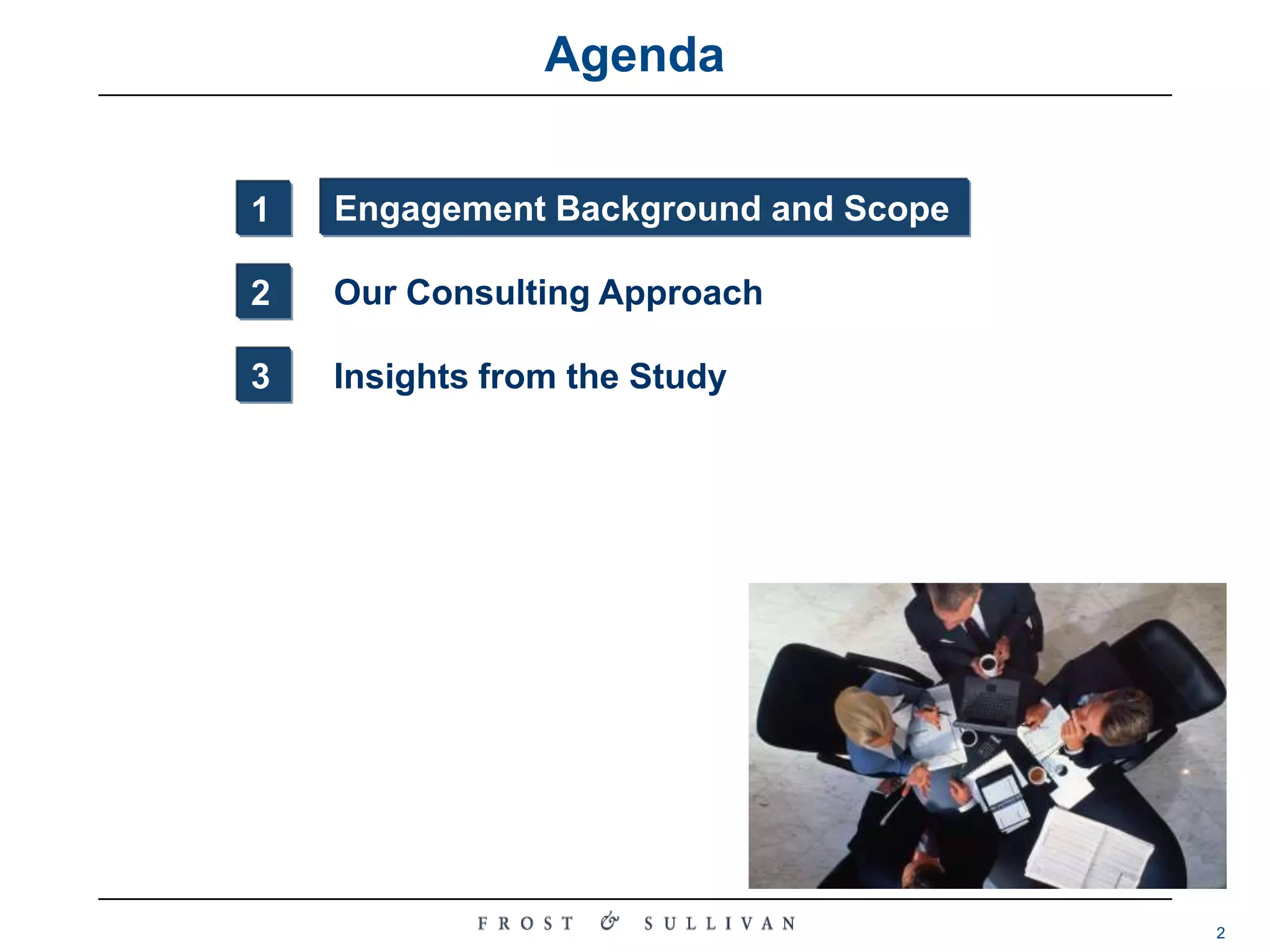 Agenda

1 Engagement Background and Scope

2 Our Consulting Approach

3 Insights from the Study

FROST & SULLIVAN

2